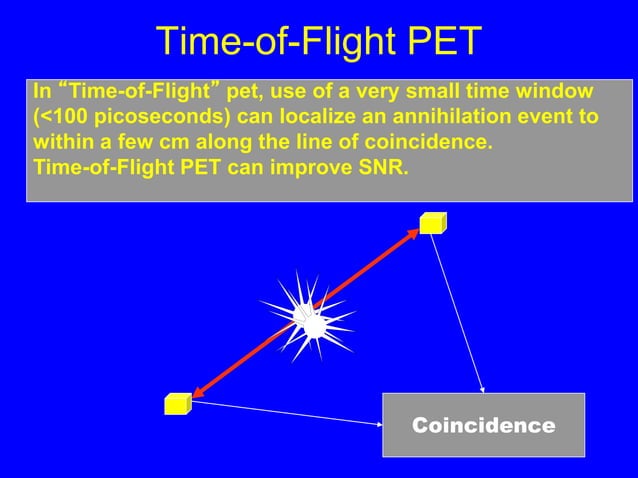 Time-of-Flight PET

In “Time-of-Flight” pet, use of a very small time window (<100 picoseconds) can localize an annihilation event to within a few cm along the line of coincidence.
Time-of-Flight PET can improve SNR.

Coincidence